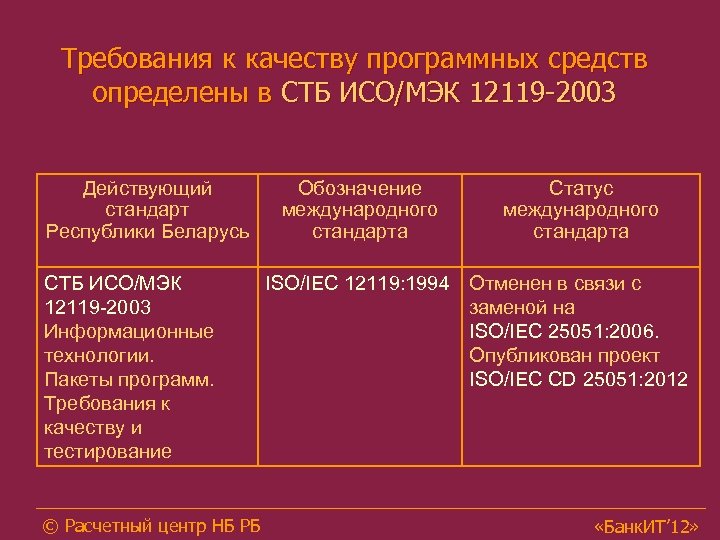 Требования к качеству программных средств определены в СТБ ИСО/МЭК 12119-2003

| Действующий стандарт Республики Беларусь | Обозначение международного стандарта | Статус международного стандарта |
|---|---|---|
| СТБ ИСО/МЭК 12119-2003 Информационные технологии. Пакеты программ. Требования к качеству и тестирование | ISO/IEC 12119:1994 | Отменен в связи с заменой на ISO/IEC 25051:2006. Опубликован проект ISO/IEC CD 25051:2012 |

© Расчетный центр НБ РБ

«БанкИТ'12»